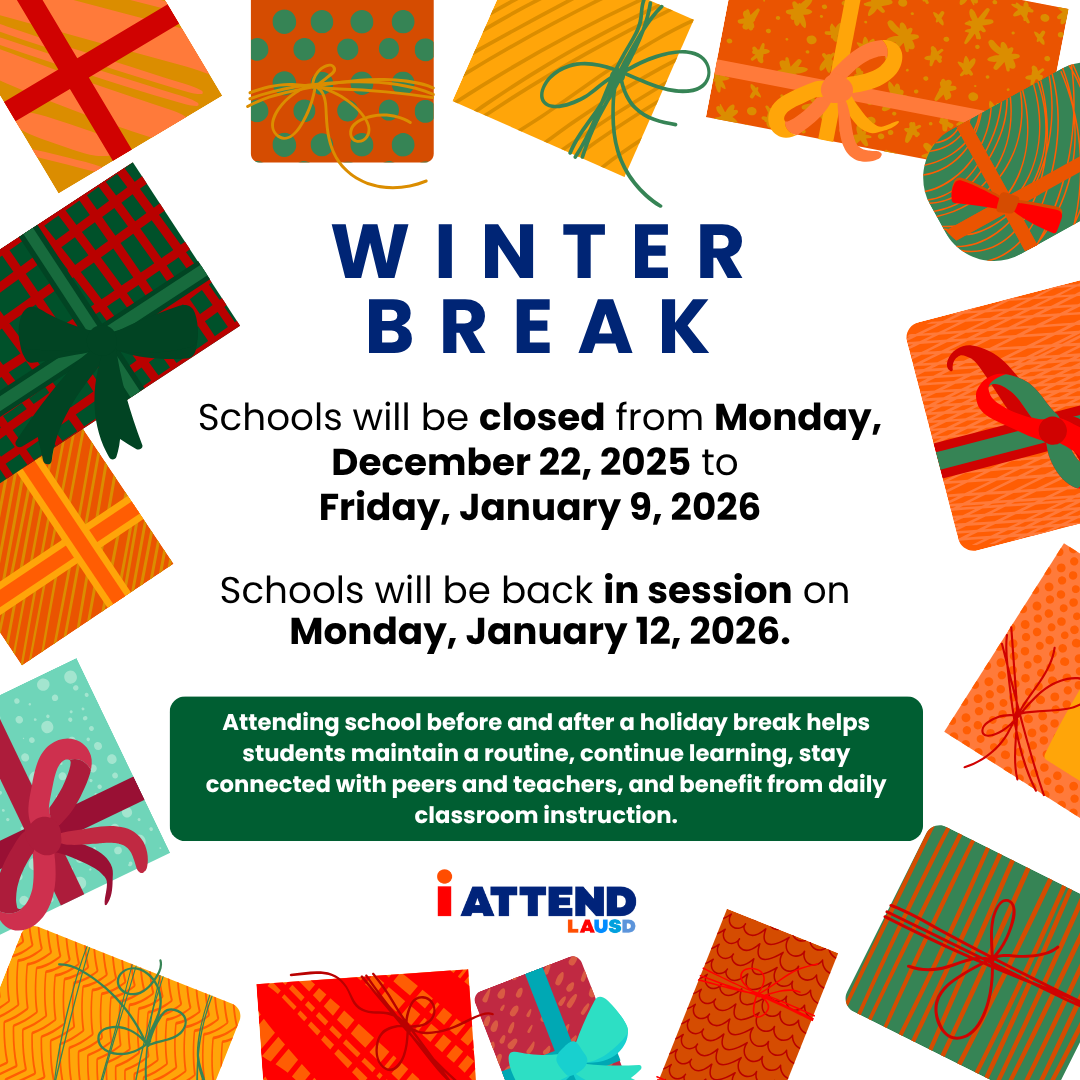 WINTER BREAK

Schools will be closed from Monday, December 22, 2025 to Friday, January 9, 2026

Schools will be back in session on Monday, January 12, 2026.

Attending school before and after a holiday break helps students maintain a routine, continue learning, stay connected with peers and teachers, and benefit from daily classroom instruction.

i ATTEND LAUSD